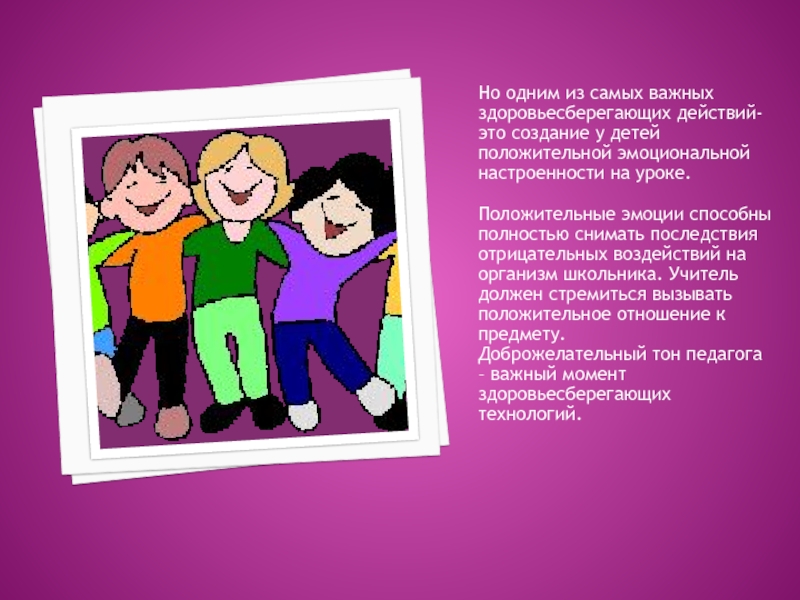 Но одним из самых важных здоровьесберегающих действий- это создание у детей положительной эмоциональной настроенности на уроке.

Положительные эмоции способны полностью снимать последствия отрицательных воздействий на организм школьника. Учитель должен стремиться вызывать положительное отношение к предмету.
Доброжелательный тон педагога – важный момент здоровьесберегающих технологий.